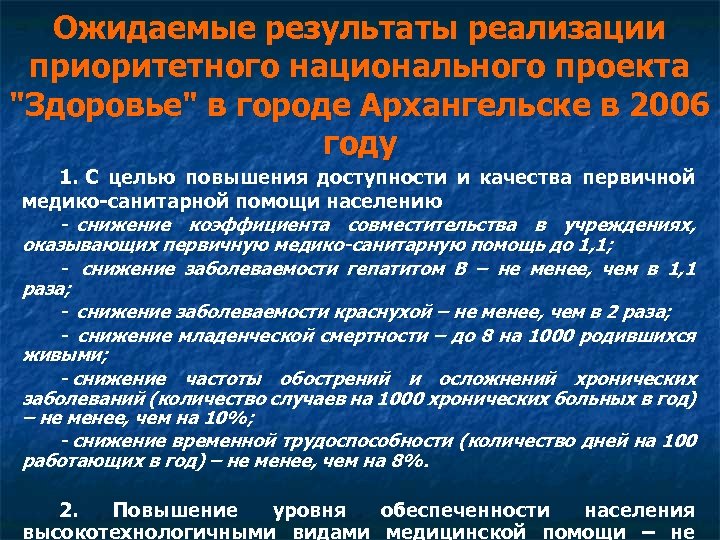 Ожидаемые результаты реализации приоритетного национального проекта "Здоровье" в городе Архангельске в 2006 году

1. С целью повышения доступности и качества первичной медико-санитарной помощи населению

- снижение коэффициента совместительства в учреждениях, оказывающих первичную медико-санитарную помощь до 1,1;

- снижение заболеваемости гепатитом В – не менее, чем в 1,1 раза;

- снижение заболеваемости краснухой – не менее, чем в 2 раза;

- снижение младенческой смертности – до 8 на 1000 родившихся живыми;

- снижение частоты обострений и осложнений хронических заболеваний (количество случаев на 1000 хронических больных в год) – не менее, чем на 10%;

- снижение временной трудоспособности (количество дней на 100 работающих в год) – не менее, чем на 8%.

2. Повышение уровня обеспеченности населения высокотехнологичными видами медицинской помощи – не